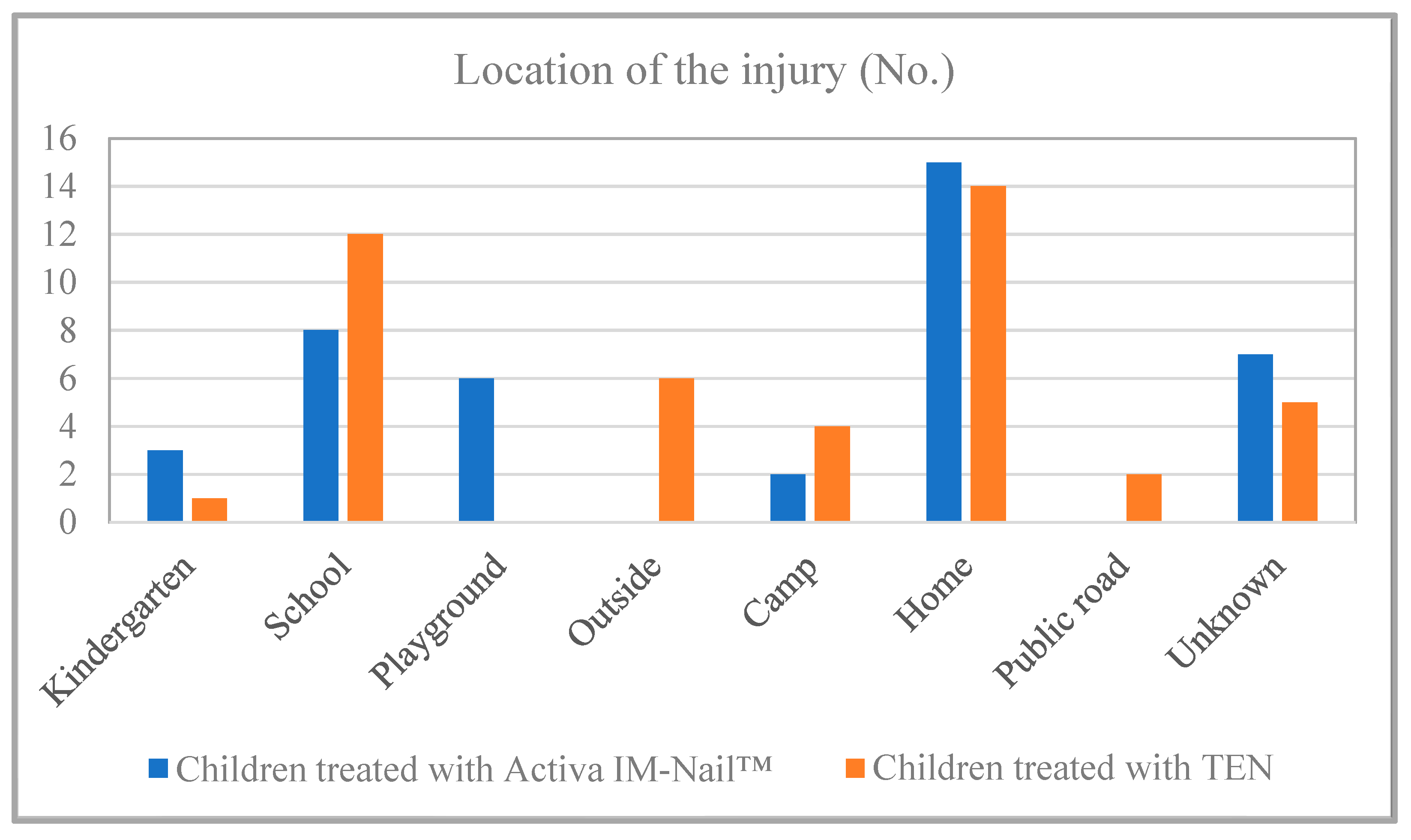 Location of the injury (No.)

16
14
12
10
8
6
4
2
0

Kindergarten
School
Playground
Outside
Camp
Home
Public road
Unknown

Children treated with Activa IM-Nail™
Children treated with TEN